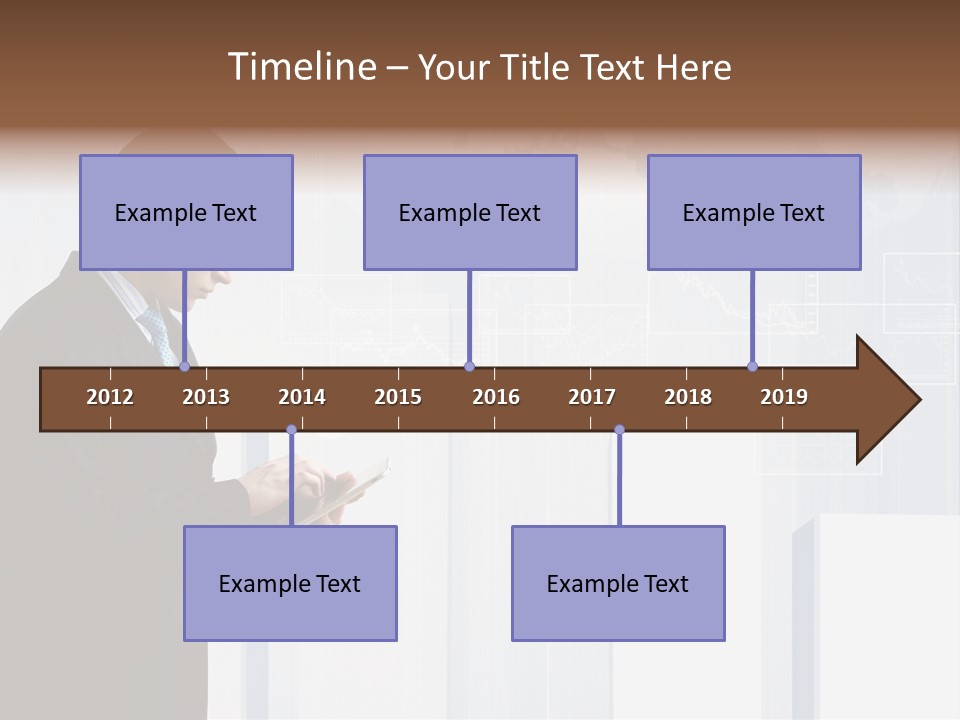 Timeline – Your Title Text Here

Example Text

Example Text

Example Text

2012 2013 2014 2015 2016 2017 2018 2019

Example Text

Example Text